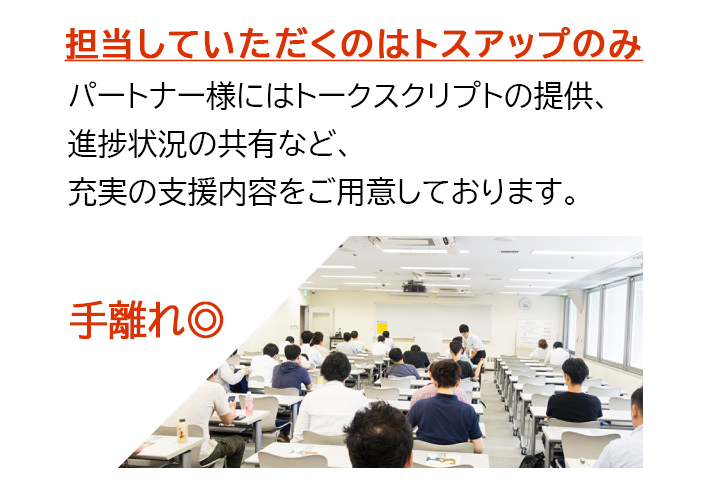 担当していただくのはトスアップのみ

パートナー様にはトークスクリプトの提供、進捗状況の共有など、充実の支援内容をご用意しております。

手離れ◎